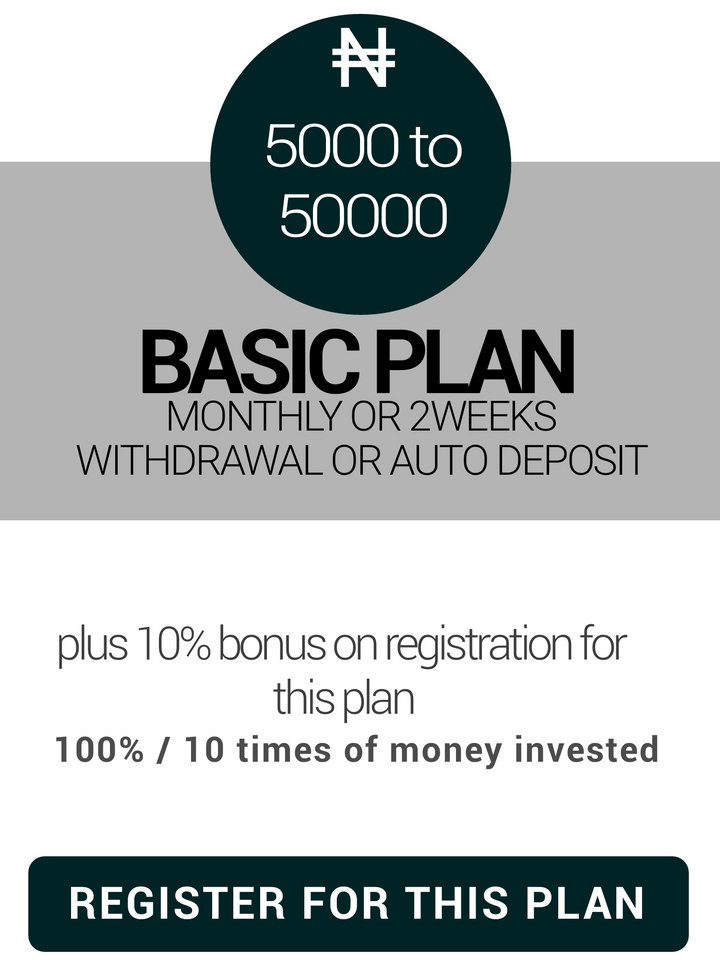 ₦
5000 to 50000

BASIC PLAN
MONTHLY OR 2WEEKS
WITHDRAWAL OR AUTO DEPOSIT

plus 10% bonus on registration for this plan
100% / 10 times of money invested

REGISTER FOR THIS PLAN